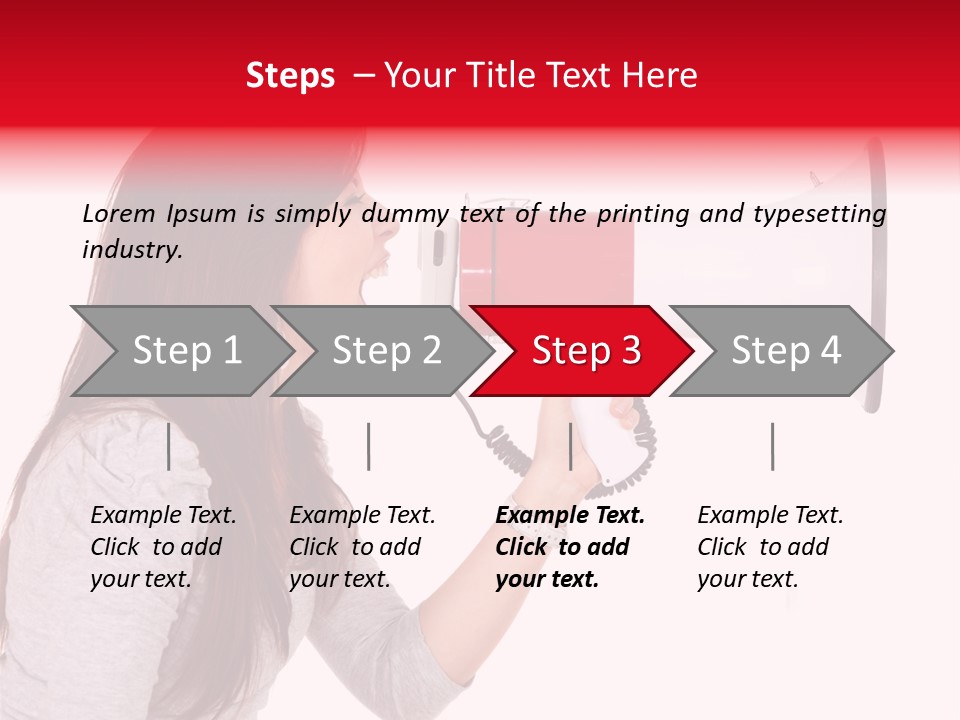 Steps – Your Title Text Here

Lorem Ipsum is simply dummy text of the printing and typesetting industry.

Step 1

Step 2

Step 3

Step 4

Example Text. Click to add your text.

Example Text. Click to add your text.

Example Text. Click to add your text.

Example Text. Click to add your text.